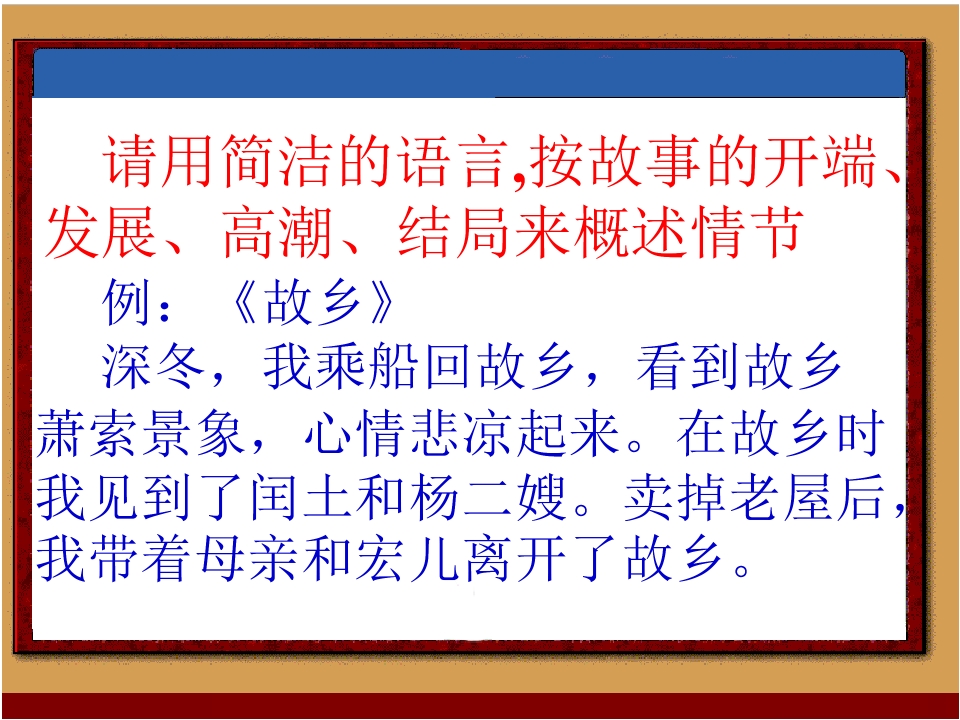 请用简洁的语言,按故事的开端、发展、高潮、结局来概述情节

例：《故乡》

深冬，我乘船回故乡，看到故乡萧索景象，心情悲凉起来。在故乡时我见到了闰土和杨二嫂。卖掉老屋后，我带着母亲和宏儿离开了故乡。